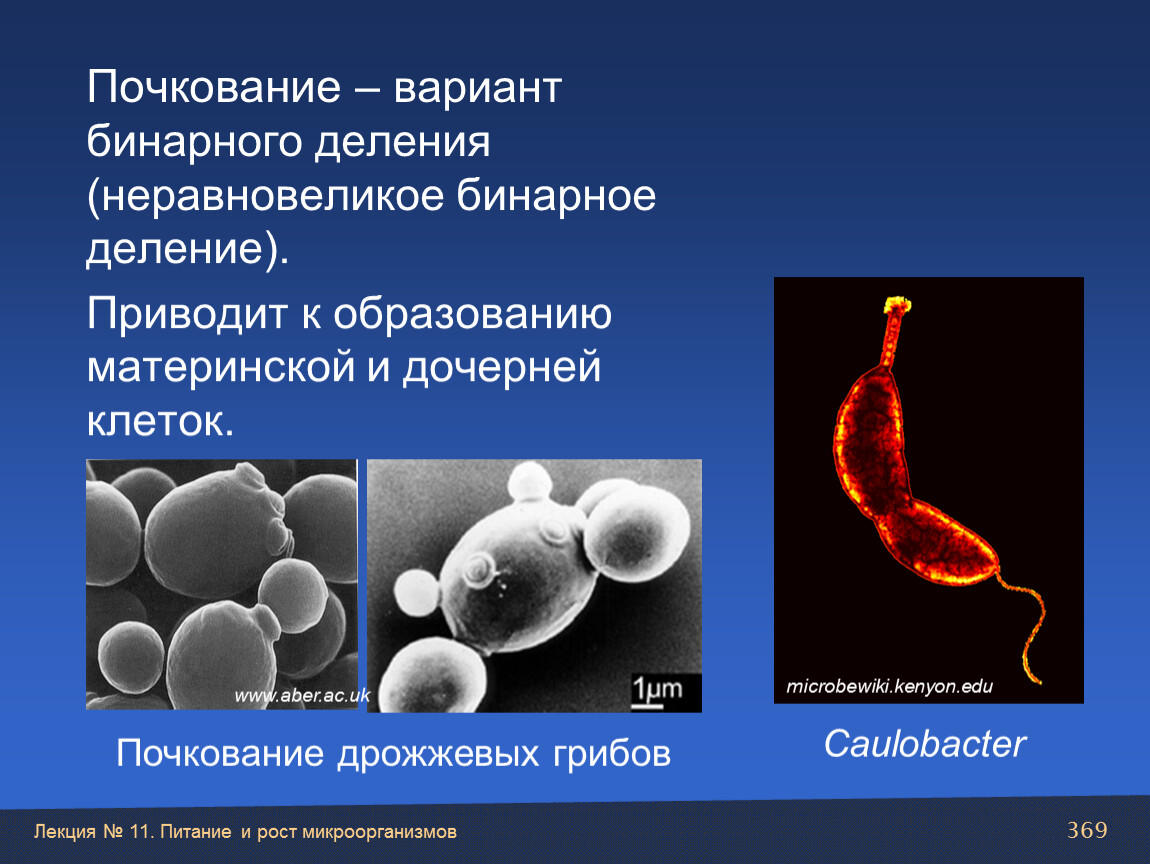 Почкование – вариант бинарного деления (неравновеликое бинарное деление).

Приводит к образованию материнской и дочерней клеток.

www.aber.ac.uk

1µm

microbewiki.kenyon.edu

Почкование дрожжевых грибов

Caulobacter

Лекция № 11. Питание и рост микроорганизмов

369